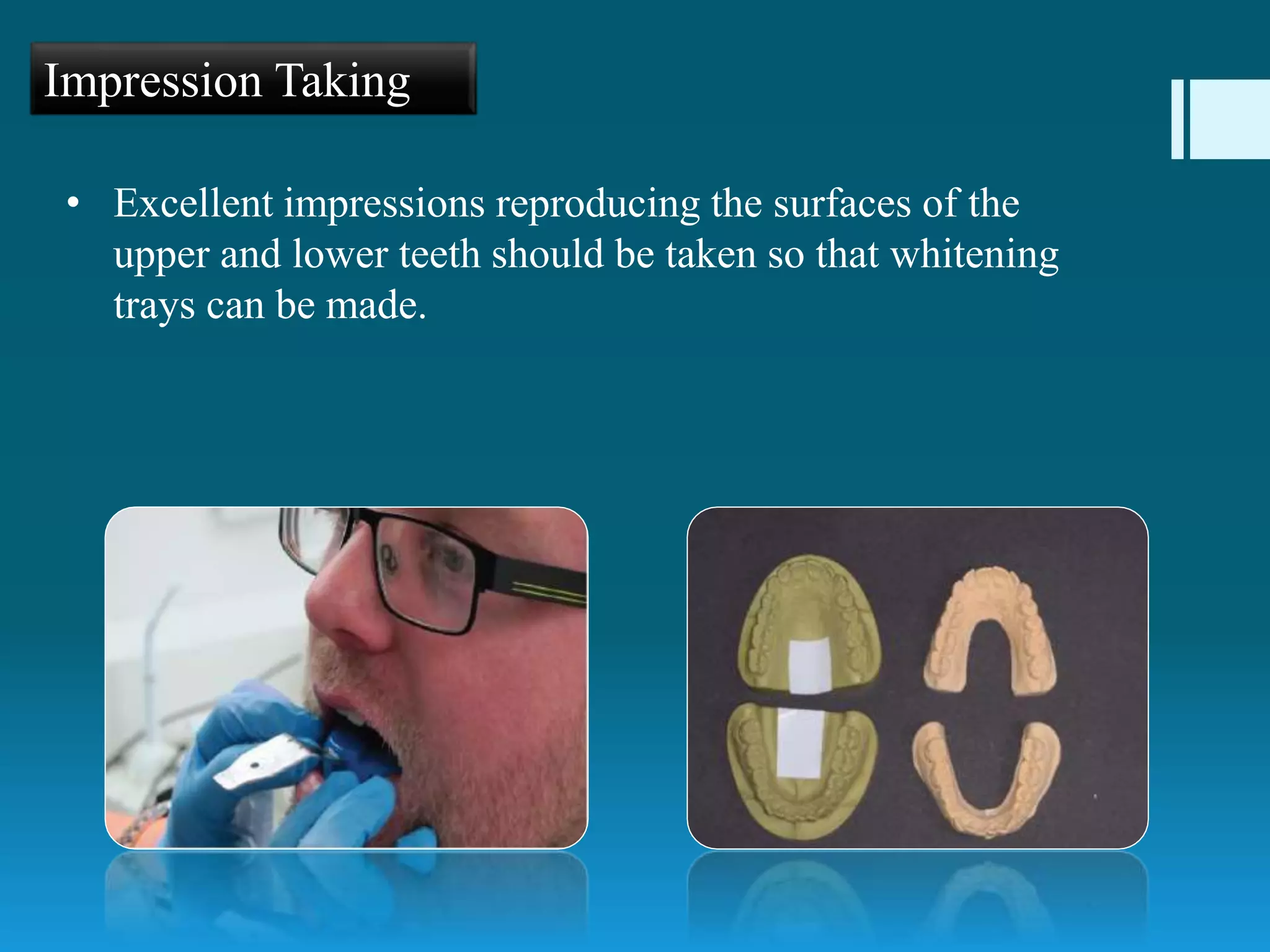 Impression Taking

• Excellent impressions reproducing the surfaces of the upper and lower teeth should be taken so that whitening trays can be made.